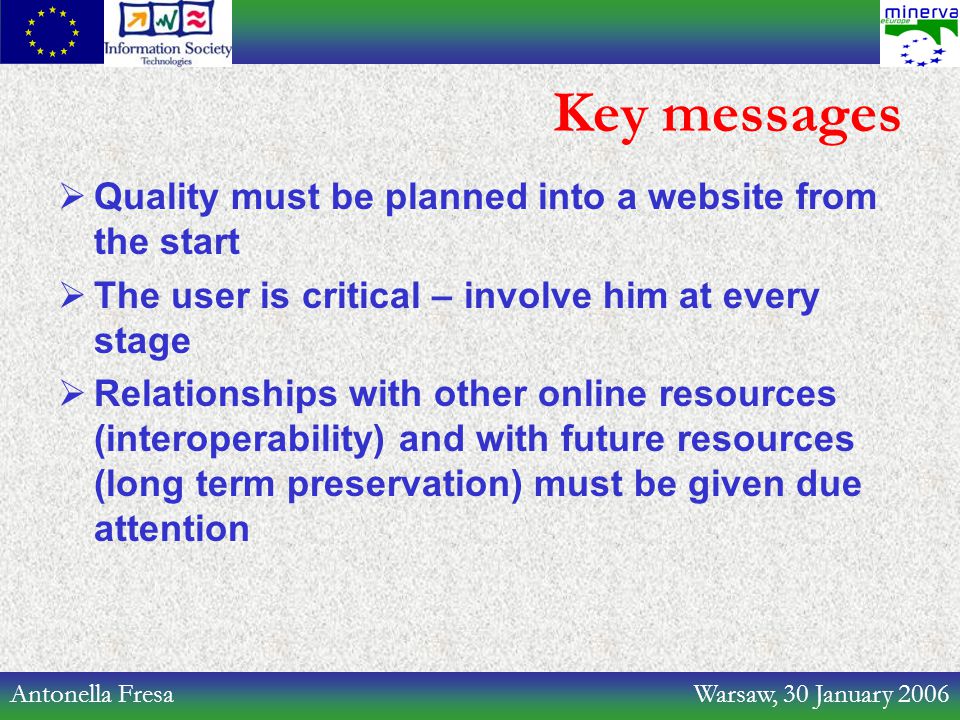 Information Society Technologies

minerva europe

Key messages

➢ Quality must be planned into a website from the start

➢ The user is critical – involve him at every stage

➢ Relationships with other online resources (interoperability) and with future resources (long term preservation) must be given due attention

Antonella Fresa

Warsaw, 30 January 2006